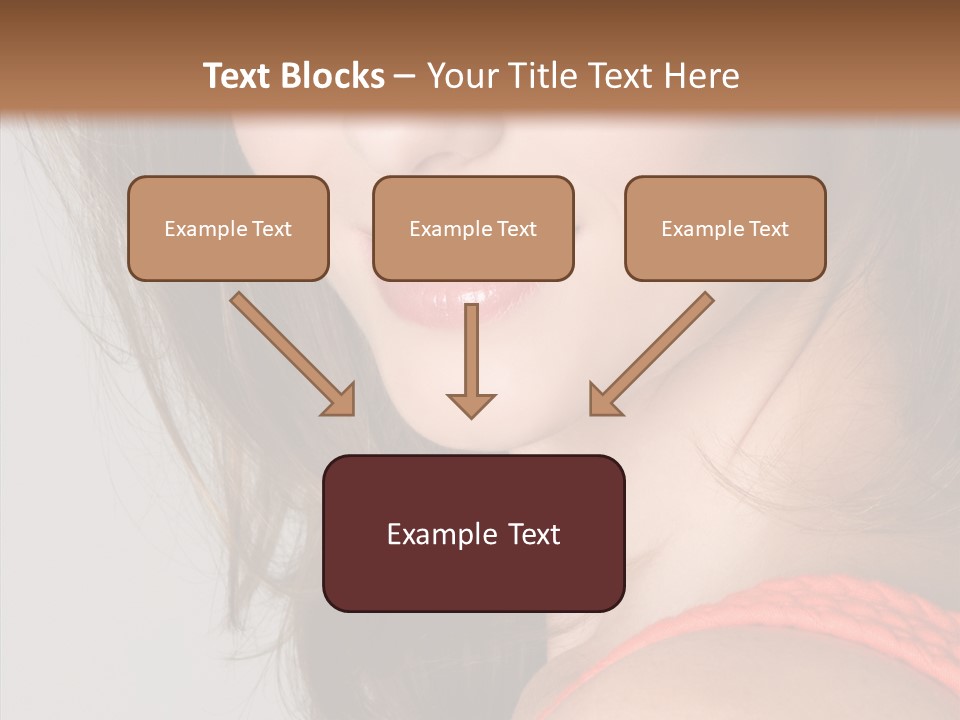 Text Blocks – Your Title Text Here

Example Text

Example Text

Example Text

Example Text